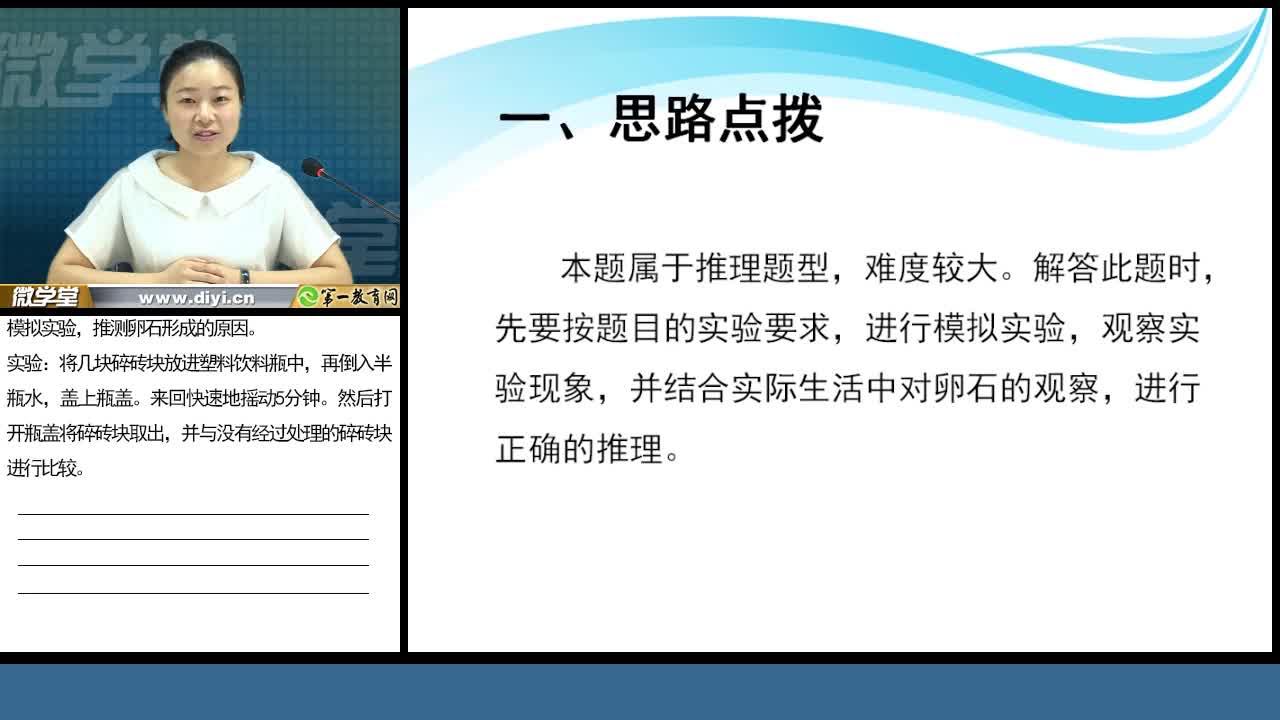 微学堂

微学堂 www.diyi.cn 第一教育网

模拟实验，推测卵石形成的原因。

实验：将几块碎砖块放进塑料饮料瓶中，再倒入半瓶水，盖上瓶盖。来回快速地摇动5分钟。然后打开瓶盖将碎砖块取出，并与没有经过处理的碎砖块进行比较。

一、思路点拨

本题属于推理题型，难度较大。解答此题时，先要按题目的实验要求，进行模拟实验，观察实验现象，并结合实际生活中对卵石的观察，进行正确的推理。